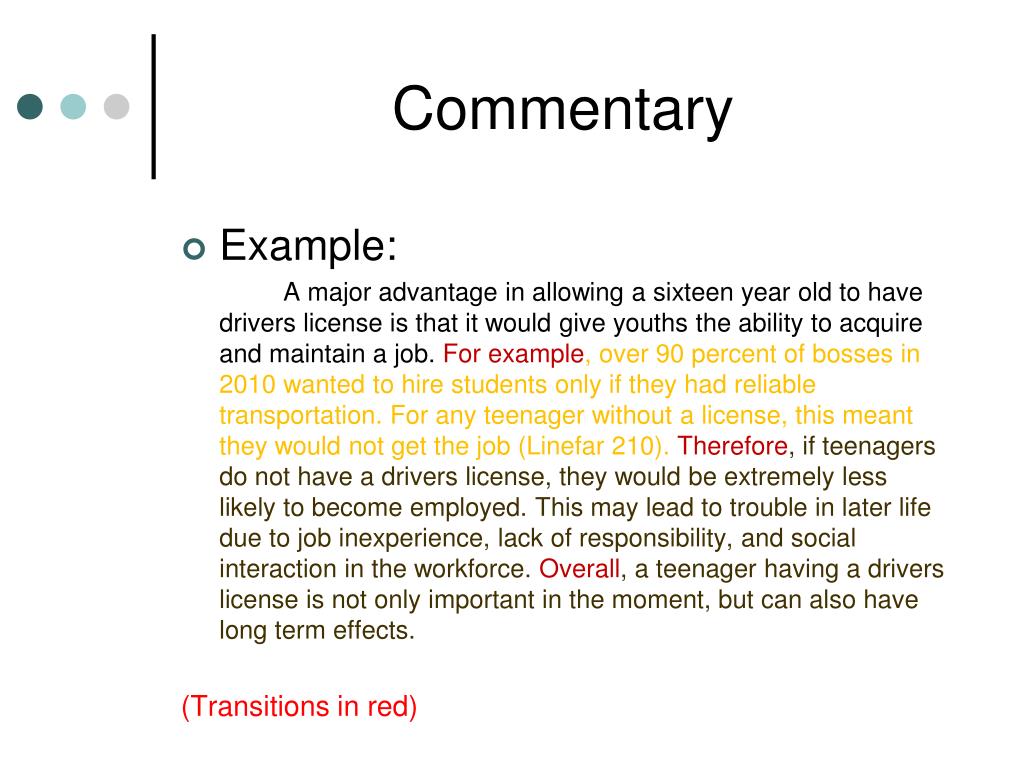 Commentary

Example:

A major advantage in allowing a sixteen year old to have drivers license is that it would give youths the ability to acquire and maintain a job. For example, over 90 percent of bosses in 2010 wanted to hire students only if they had reliable transportation. For any teenager without a license, this meant they would not get the job (Linefar 210). Therefore, if teenagers do not have a drivers license, they would be extremely less likely to become employed. This may lead to trouble in later life due to job inexperience, lack of responsibility, and social interaction in the workforce. Overall, a teenager having a drivers license is not only important in the moment, but can also have long term effects.

(Transitions in red)